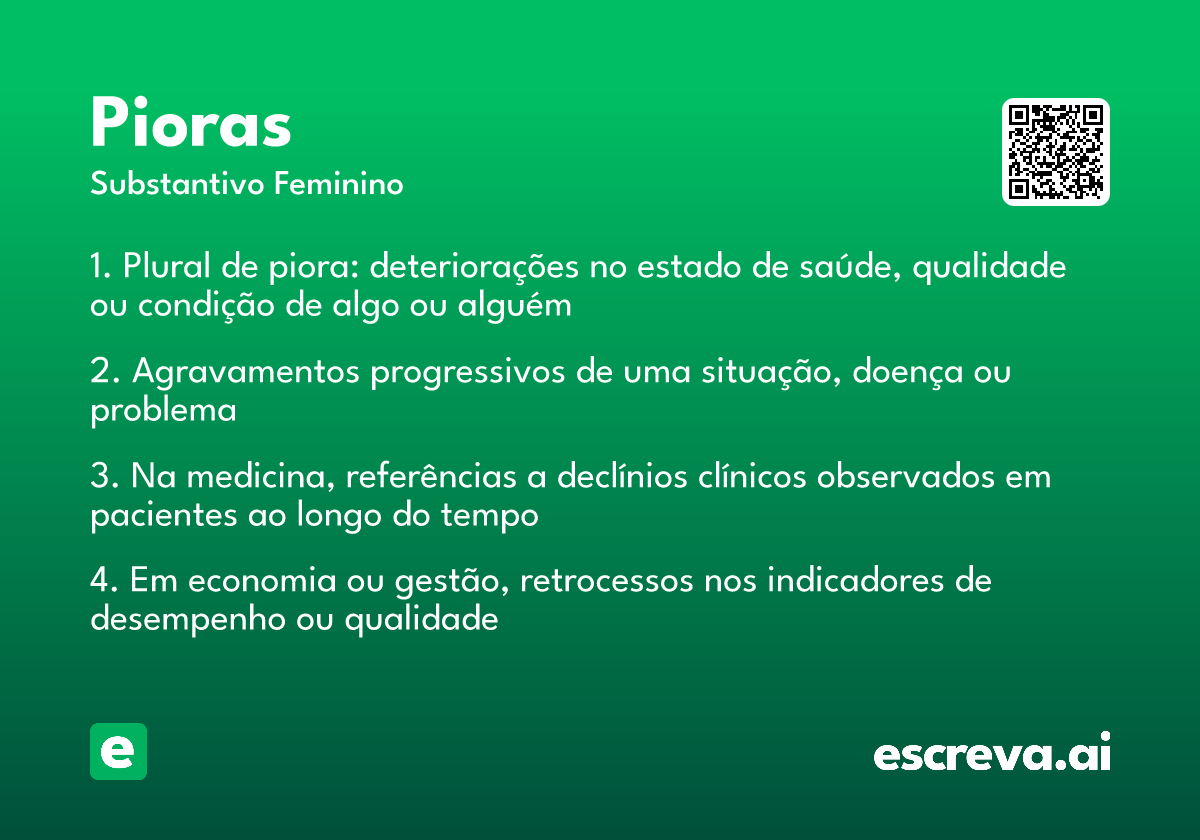 Pioras
Substantivo Feminino

1. Plural de piora: deteriorações no estado de saúde, qualidade ou condição de algo ou alguém

2. Agravamentos progressivos de uma situação, doença ou problema

3. Na medicina, referências a declínios clínicos observados em pacientes ao longo do tempo

4. Em economia ou gestão, retrocessos nos indicadores de desempenho ou qualidade

e

escreva.ai